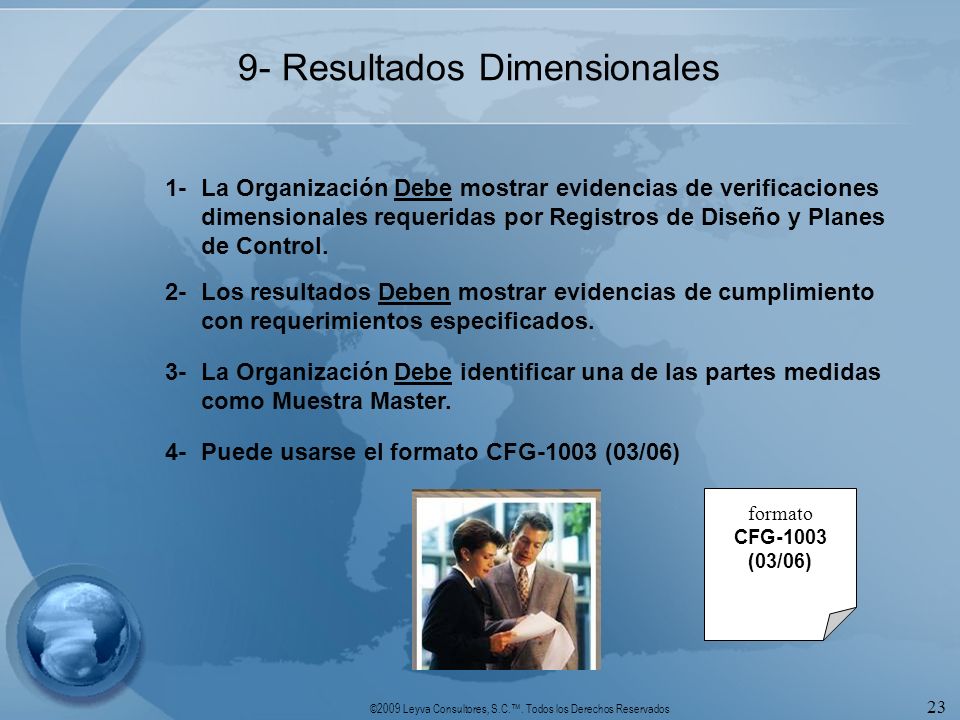 9- Resultados Dimensionales

1- La Organización Debe mostrar evidencias de verificaciones dimensionales requeridas por Registros de Diseño y Planes de Control.

2- Los resultados Deben mostrar evidencias de cumplimiento con requerimientos especificados.

3- La Organización Debe identificar una de las partes medidas como Muestra Master.

4- Puede usarse el formato CFG-1003 (03/06)

formato
CFG-1003
(03/06)

©2009 Leyva Consultores, S.C.™. Todos los Derechos Reservados

23